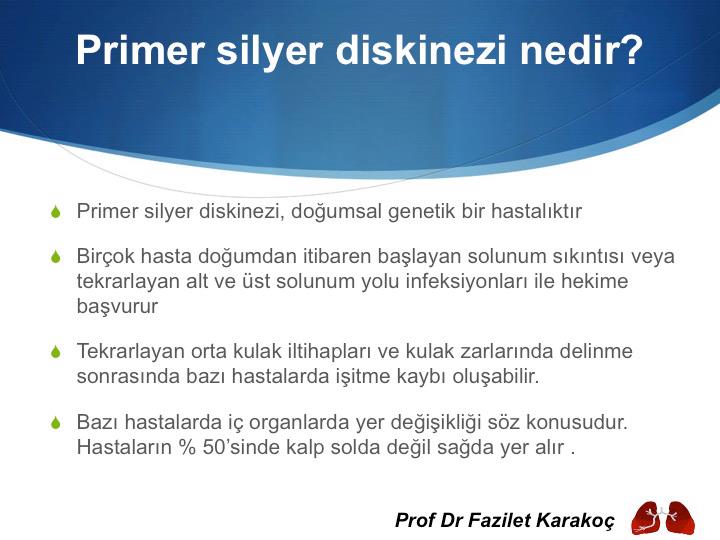 Primer silyer diskinezi nedir?

Primer silyer diskinezi, doğumsal genetik bir hastalıktır

Birçok hasta doğumdan itibaren başlayan solunum sıkıntısı veya tekrarlayan alt ve üst solunum yolu infeksiyonları ile hekime başvurur

Tekrarlayan orta kulak iltihapları ve kulak zarlarında delinme sonrasında bazı hastalarda işitme kaybı oluşabilir.

Bazı hastalarda iç organlarda yer değişikliği söz konusudur. Hastaların % 50'sinde kalp solda değil sağda yer alır .

Prof Dr Fazilet Karakoç